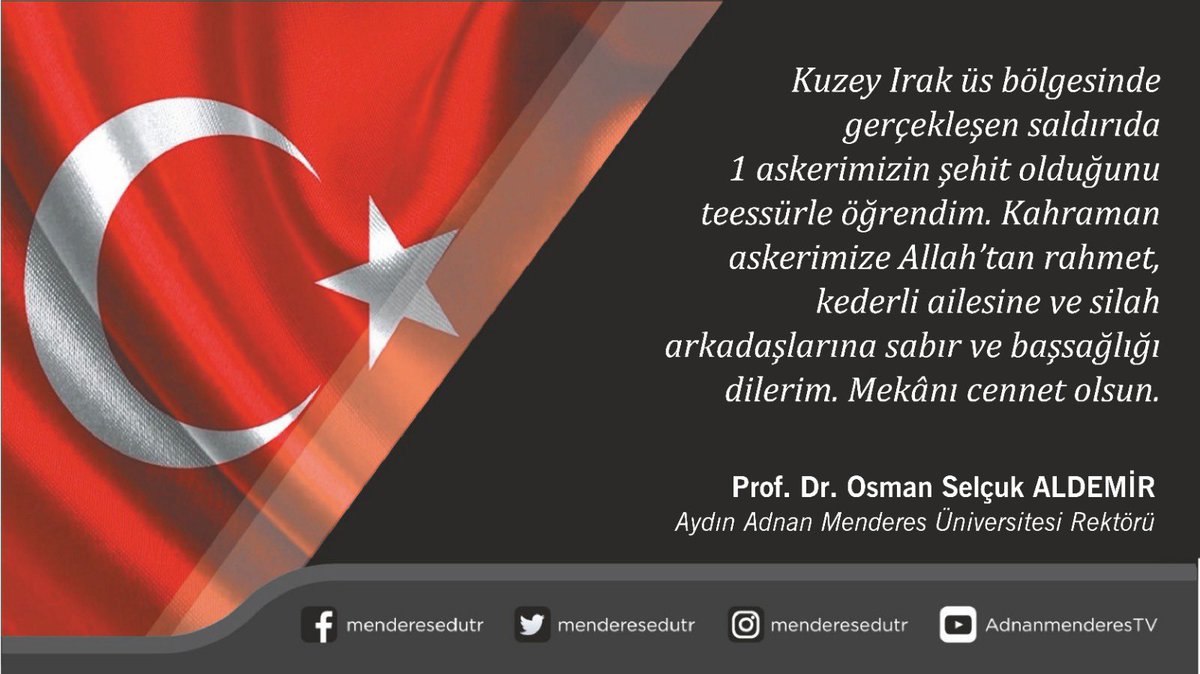 Kuzey Irak üs bölgesinde gerçekleşen saldırıda 1 askerimizin şehit olduğunu teessürle öğrendim. Kahraman askerimize Allah'tan rahmet, kederli ailesine ve silah arkadaşlarına sabır ve başsağlığı dilerim. Mekânı cennet olsun.

Prof. Dr. Osman Selçuk ALDEMİR
Aydın Adnan Menderes Üniversitesi Rektörü

menderesedutr menderesedutr menderesedutr AdnanmenderesTV